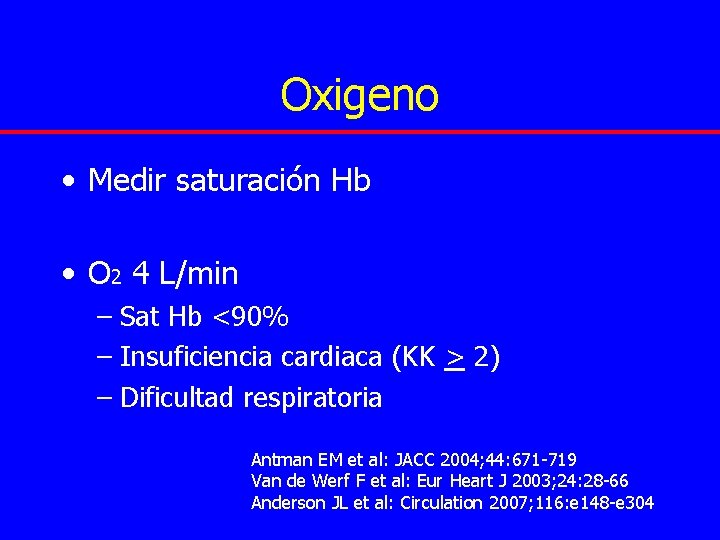 Oxigeno

• Medir saturación Hb

• $O_2$ 4 L/min
– Sat Hb <90%
– Insuficiencia cardiaca (KK $\geq$ 2)
– Dificultad respiratoria

Antman EM et al: JACC 2004;44:671-719
Van de Werf F et al: Eur Heart J 2003;24:28-66
Anderson JL et al: Circulation 2007;116:e148-e304